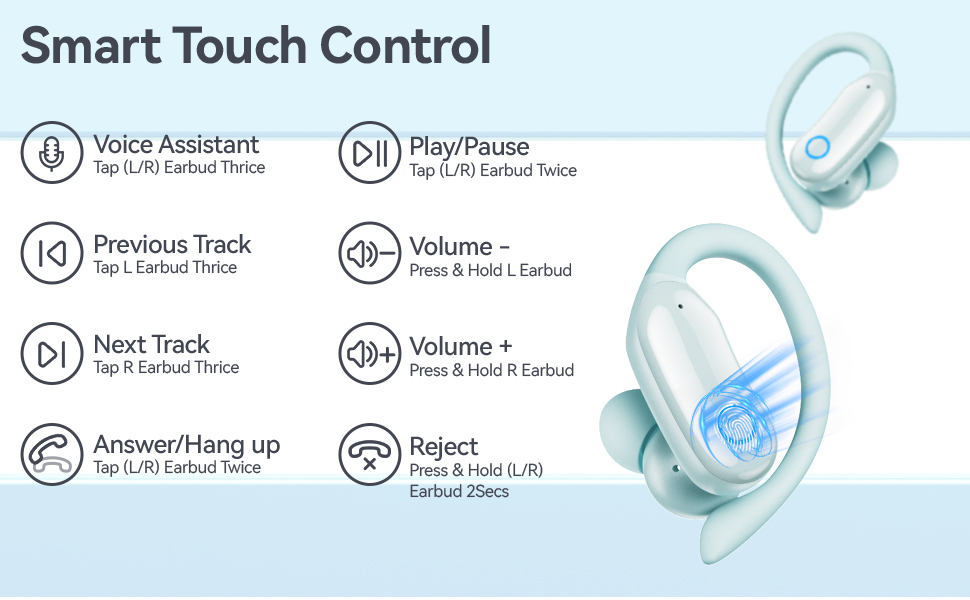 Smart Touch Control

Voice Assistant
Tap (L/R) Earbud Thrice

Previous Track
Tap L Earbud Thrice

Next Track
Tap R Earbud Thrice

Answer/Hang up
Tap (L/R) Earbud Twice

Play/Pause
Tap (L/R) Earbud Twice

Volume -
Press & Hold L Earbud

Volume +
Press & Hold R Earbud

Reject
Press & Hold (L/R) Earbud 2Secs